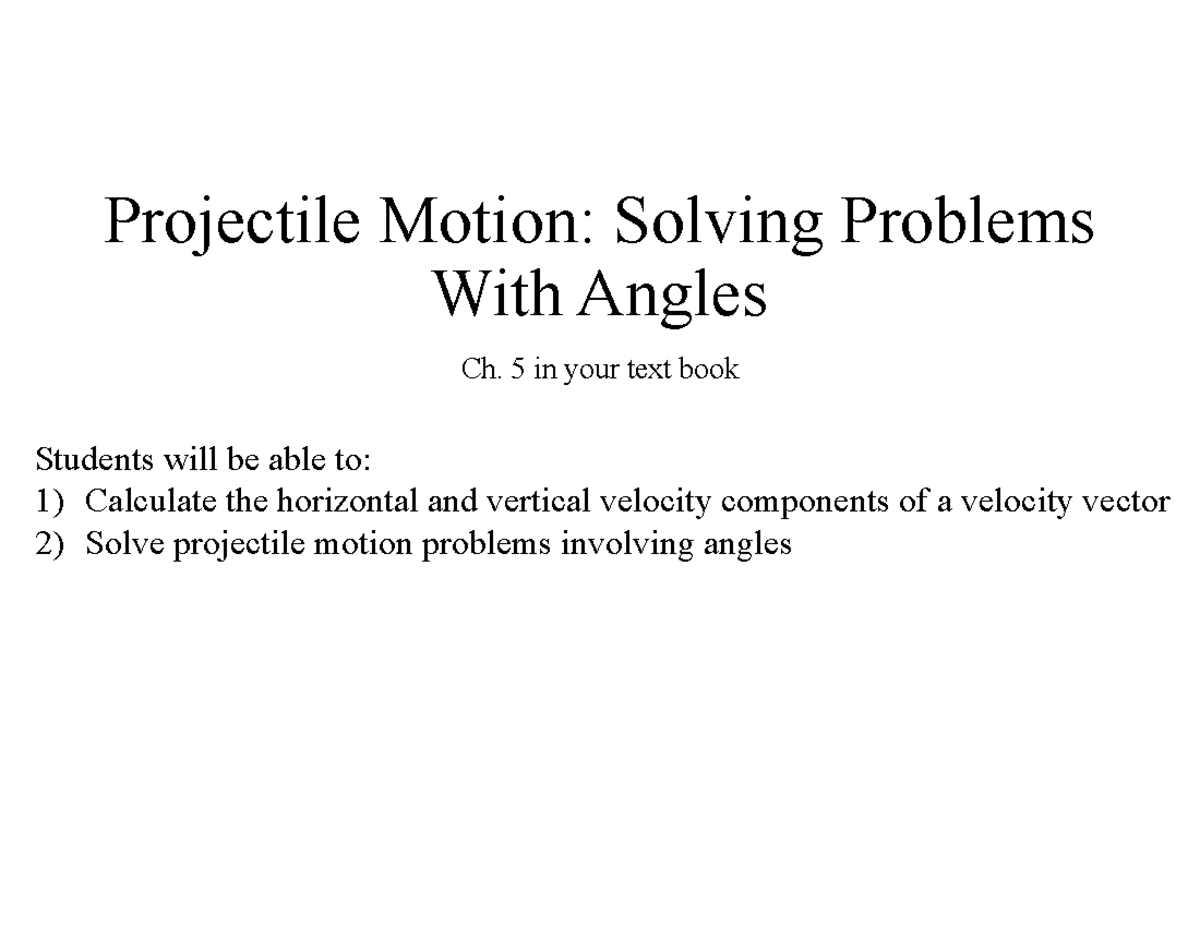 Projectile Motion: Solving Problems With Angles

Ch. 5 in your text book

Students will be able to:
1) Calculate the horizontal and vertical velocity components of a velocity vector
2) Solve projectile motion problems involving angles